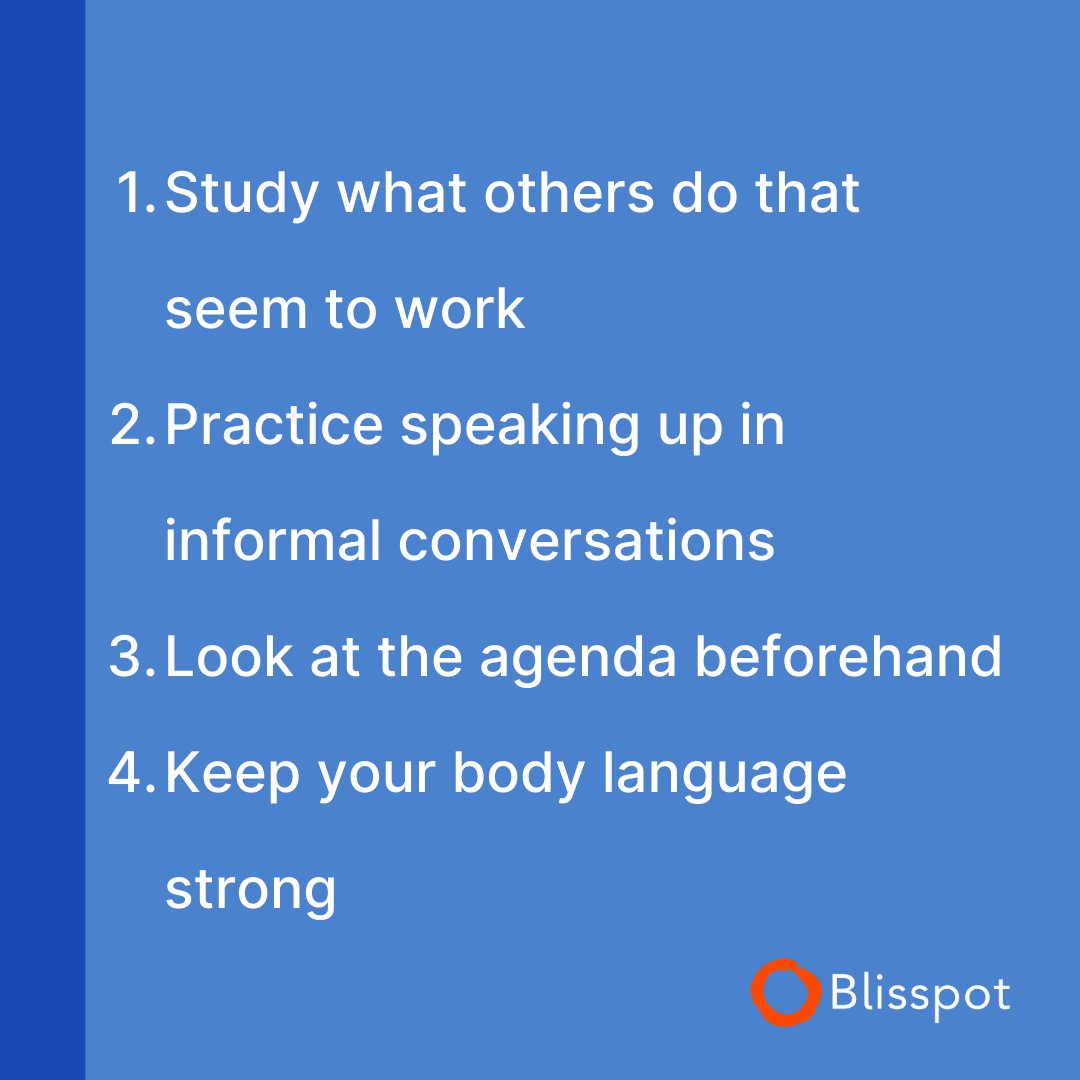 1. Study what others do that seem to work
2. Practice speaking up in informal conversations
3. Look at the agenda beforehand
4. Keep your body language strong

Blisspot